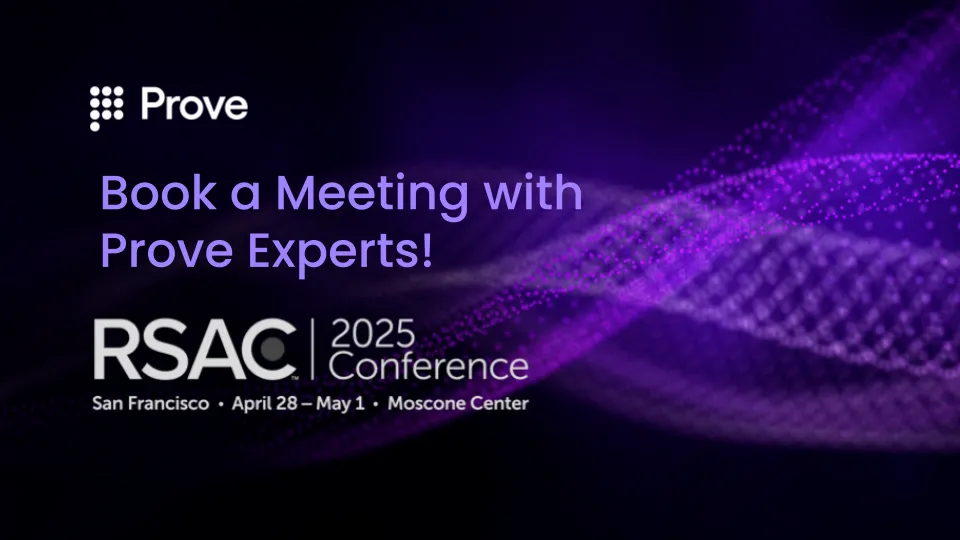 Prove

Book a Meeting with Prove Experts!

RSAC™ | 2025 Conference

San Francisco • April 28 – May 1 • Moscone Center